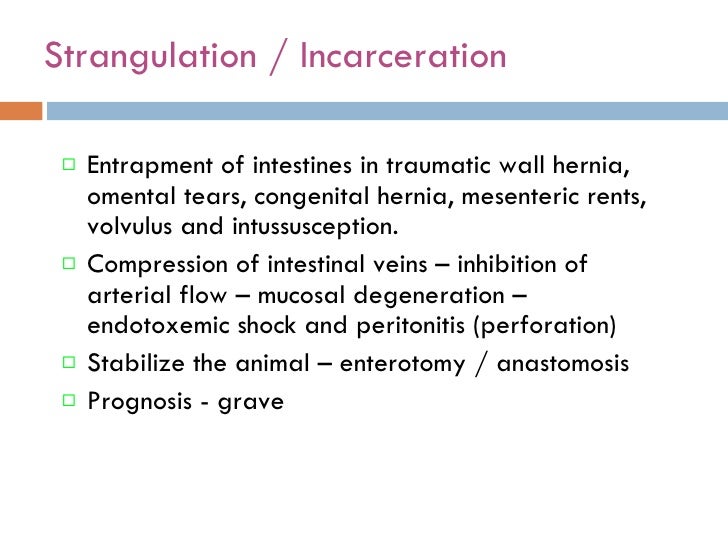 Strangulation / Incarceration

Entrapment of intestines in traumatic wall hernia, omental tears, congenital hernia, mesenteric rents, volvulus and intussusception.

Compression of intestinal veins – inhibition of arterial flow – mucosal degeneration – endotoxemic shock and peritonitis (perforation)

Stabilize the animal – enterotomy / anastomosis

Prognosis - grave